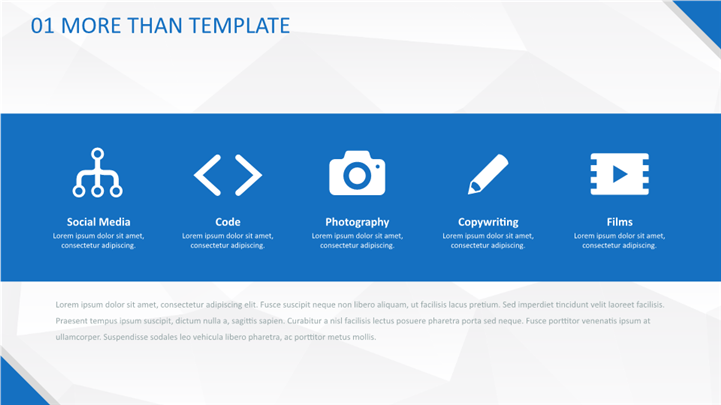 01 MORE THAN TEMPLATE

Social Media
Lorem ipsum dolor sit amet, consectetur adipiscing.

Code
Lorem ipsum dolor sit amet, consectetur adipiscing.

Photography
Lorem ipsum dolor sit amet, consectetur adipiscing.

Copywriting
Lorem ipsum dolor sit amet, consectetur adipiscing.

Films
Lorem ipsum dolor sit amet, consectetur adipiscing.

Lorem ipsum dolor sit amet, consectetur adipiscing elit. Fusce suscipit neque non libero aliquam, ut facilisis lacus pretium. Sed imperdiet tincidunt velit laoreet facilisis. Praesent tempus ipsum suscipit, dictum nulla a, sagittis sapien. Curabitur a nisl facilisis lectus posuere pharetra porta sed neque. Fusce porttitor venenatis ipsum at ullamcorper. Suspendisse sodales leo vehicula libero pharetra, ac porttitor metus mollis.